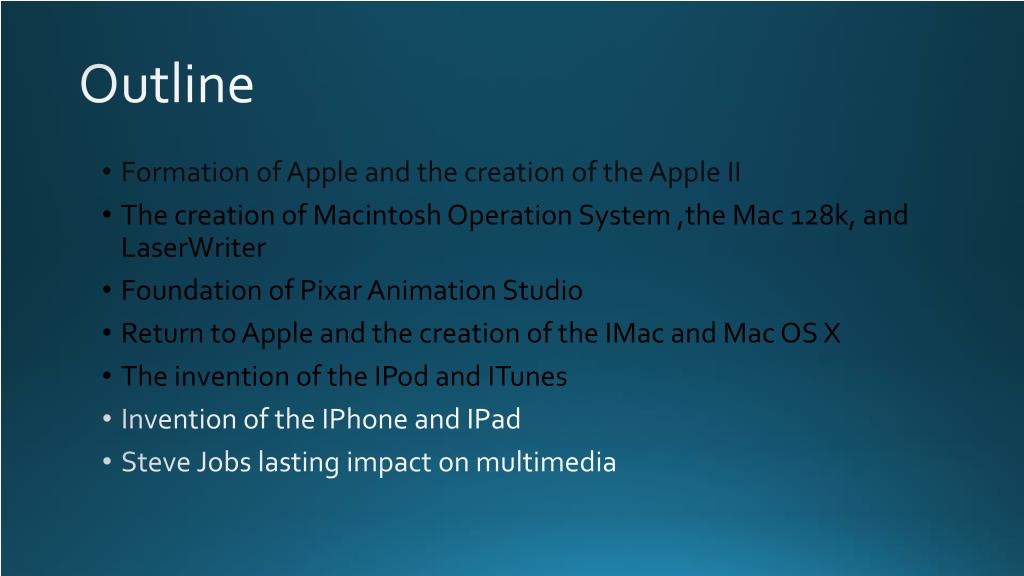 Outline

• Formation of Apple and the creation of the Apple II
• The creation of Macintosh Operation System ,the Mac 128k, and LaserWriter
• Foundation of Pixar Animation Studio
• Return to Apple and the creation of the IMac and Mac OS X
• The invention of the IPod and ITunes
• Invention of the IPhone and IPad
• Steve Jobs lasting impact on multimedia